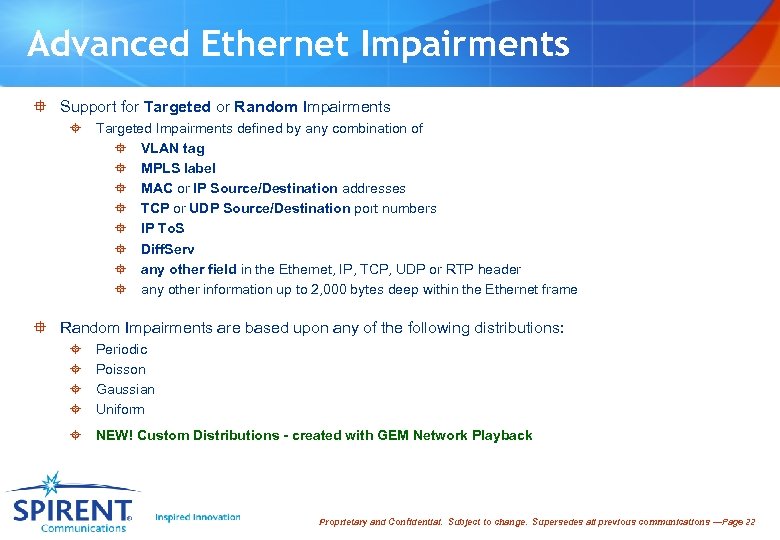 Advanced Ethernet Impairments

Support for Targeted or Random Impairments

Targeted Impairments defined by any combination of

VLAN tag

MPLS label

MAC or IP Source/Destination addresses

TCP or UDP Source/Destination port numbers

IP ToS

DiffServ

any other field in the Ethernet, IP, TCP, UDP or RTP header

any other information up to 2,000 bytes deep within the Ethernet frame

Random Impairments are based upon any of the following distributions:

Periodic

Poisson

Gaussian

Uniform

NEW! Custom Distributions - created with GEM Network Playback

SPIRENT Communications

Inspired Innovation

Proprietary and Confidential. Subject to change. Supersedes all previous communications —Page 22